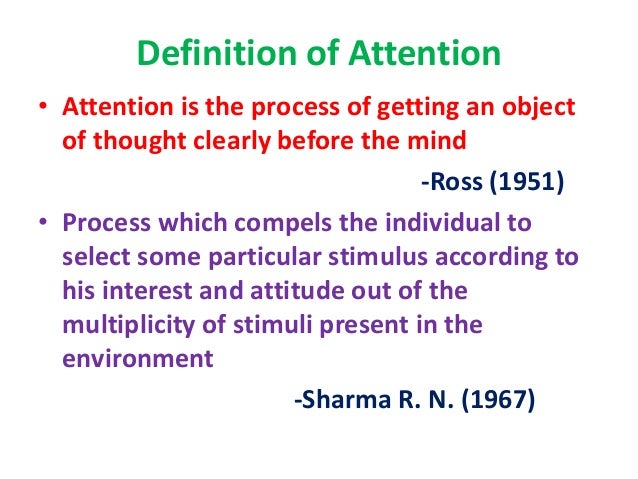 Definition of Attention

• Attention is the process of getting an object of thought clearly before the mind

-Ross (1951)

• Process which compels the individual to select some particular stimulus according to his interest and attitude out of the multiplicity of stimuli present in the environment

-Sharma R. N. (1967)